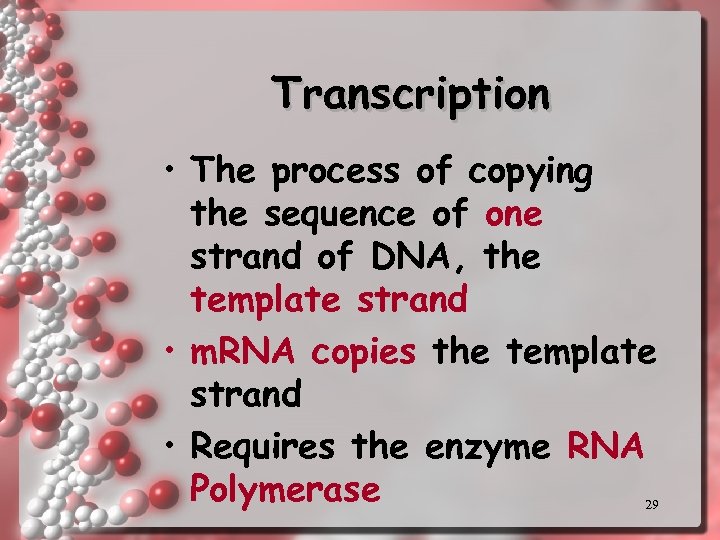 Transcription

• The process of copying the sequence of one strand of DNA, the template strand

• mRNA copies the template strand

• Requires the enzyme RNA Polymerase

29